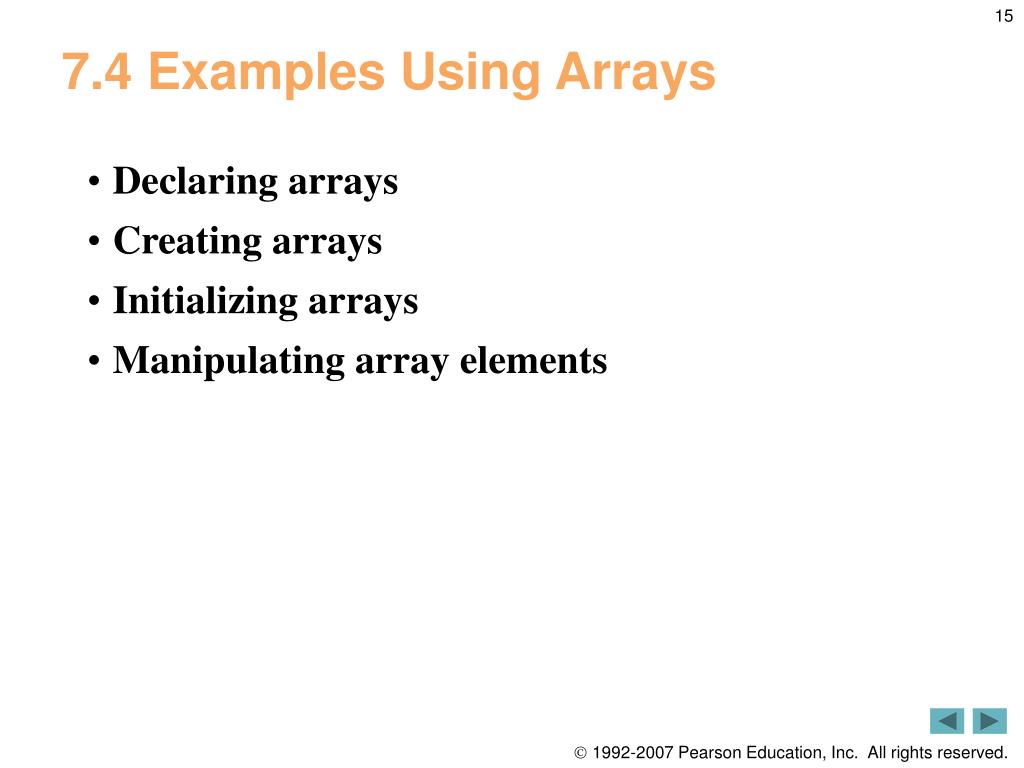 15

7.4 Examples Using Arrays

• Declaring arrays
• Creating arrays
• Initializing arrays
• Manipulating array elements

© 1992-2007 Pearson Education, Inc. All rights reserved.